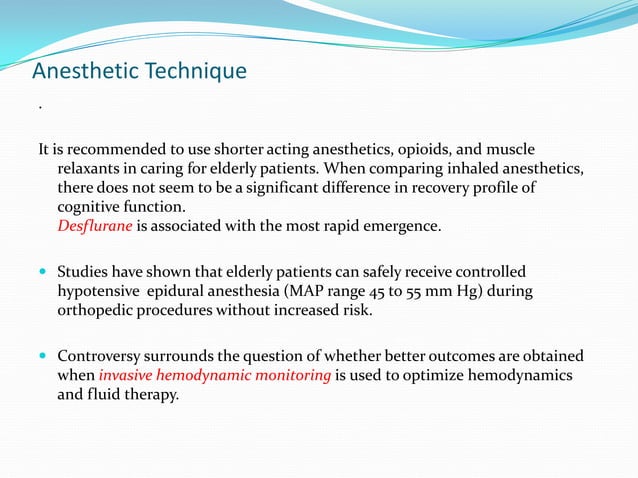 Anesthetic Technique

.

It is recommended to use shorter acting anesthetics, opioids, and muscle relaxants in caring for elderly patients. When comparing inhaled anesthetics, there does not seem to be a significant difference in recovery profile of cognitive function.
Desflurane is associated with the most rapid emergence.

Studies have shown that elderly patients can safely receive controlled hypotensive epidural anesthesia (MAP range 45 to 55 mm Hg) during orthopedic procedures without increased risk.

Controversy surrounds the question of whether better outcomes are obtained when invasive hemodynamic monitoring is used to optimize hemodynamics and fluid therapy.